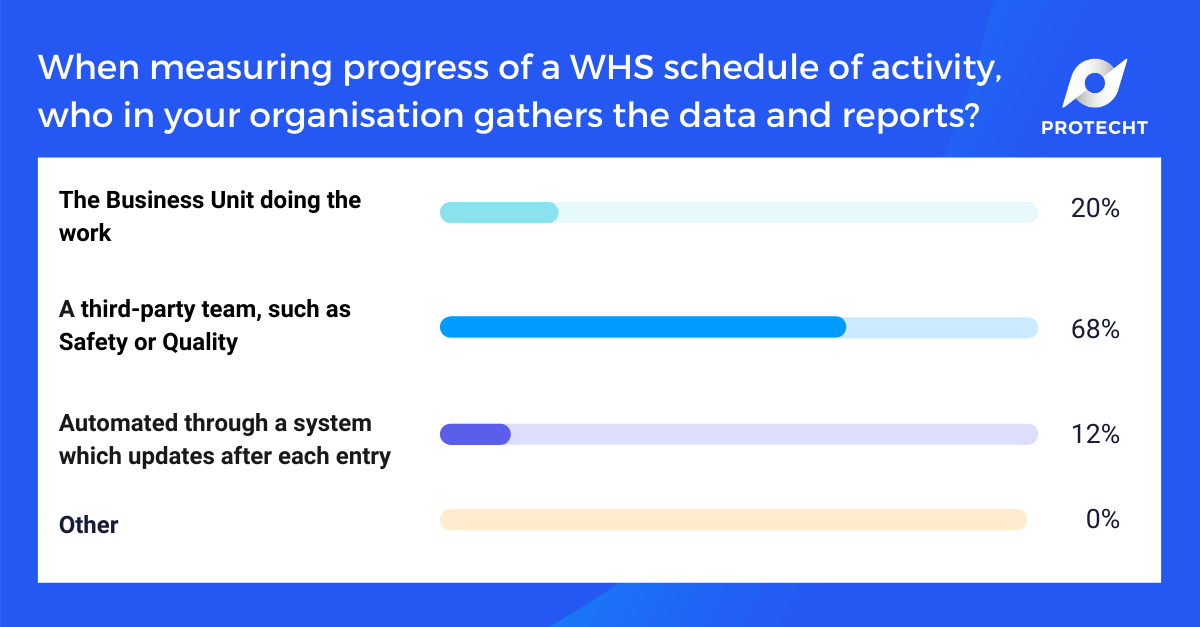 When measuring progress of a WHS schedule of activity, who in your organisation gathers the data and reports?

PROTECHT

The Business Unit doing the work 20%

A third-party team, such as Safety or Quality 68%

Automated through a system which updates after each entry 12%

Other 0%